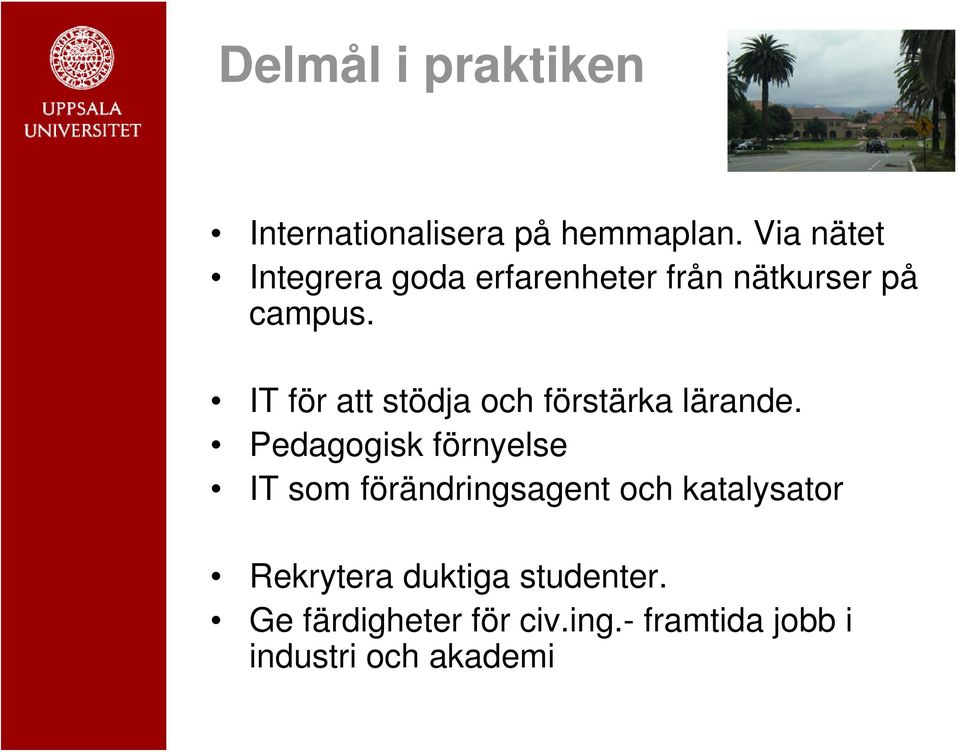 UPPSALA UNIVERSITET

Delmål i praktiken

• Internationalisera på hemmaplan. Via nätet
• Integrera goda erfarenheter från nätkurser på campus.

• IT för att stödja och förstärka lärande.
• Pedagogisk förnyelse
• IT som förändringsagent och katalysator

• Rekrytera duktiga studenter.
• Ge färdigheter för civ.ing.- framtida jobb i industri och akademi